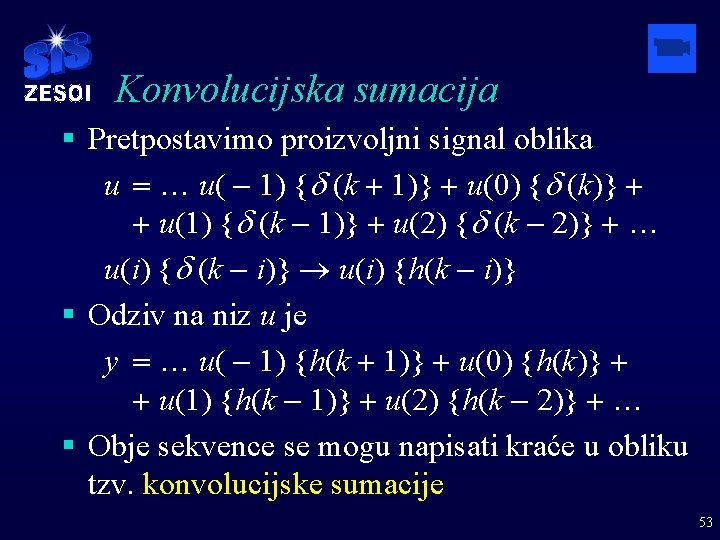 SiS
ZESOI

Konvolucijska sumacija

▪ Pretpostavimo proizvoljni signal oblika

$u = \ldots u(-1)\{\delta(k+1)\} + u(0)\{\delta(k)\} +$
$+ u(1)\{\delta(k-1)\} + u(2)\{\delta(k-2)\} + \ldots$

$u(i)\{\delta(k-i)\} \rightarrow u(i)\{h(k-i)\}$

▪ Odziv na niz $u$ je

$y = \ldots u(-1)\{h(k+1)\} + u(0)\{h(k)\} +$
$+ u(1)\{h(k-1)\} + u(2)\{h(k-2)\} + \ldots$

▪ Obje sekvence se mogu napisati kraće u obliku tzv. konvolucijske sumacije

53